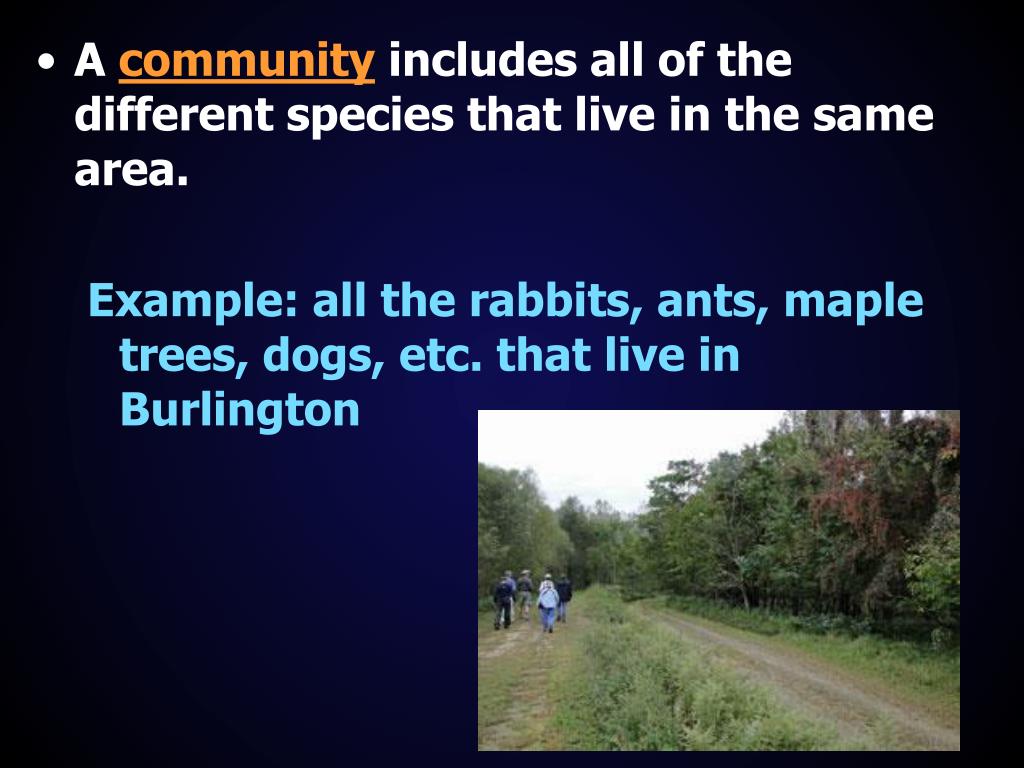 • A community includes all of the different species that live in the same area.

Example: all the rabbits, ants, maple trees, dogs, etc. that live in Burlington